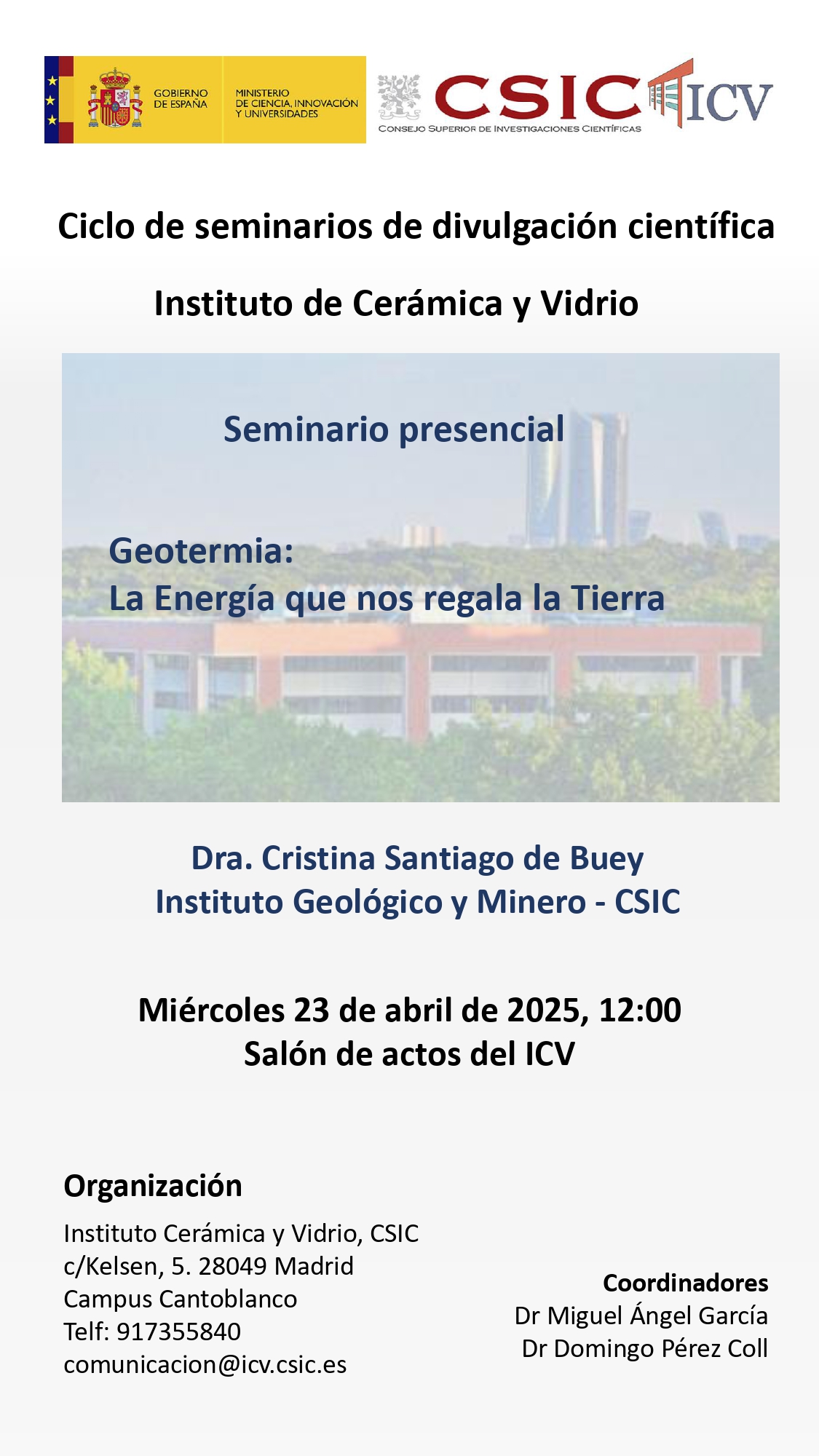 GOBIERNO DE ESPAÑA

MINISTERIO DE CIENCIA, INNOVACIÓN Y UNIVERSIDADES

CSIC
CONSEJO SUPERIOR DE INVESTIGACIONES CIENTÍFICAS

ICV

Ciclo de seminarios de divulgación científica

Instituto de Cerámica y Vidrio

Seminario presencial

Geotermia:
La Energía que nos regala la Tierra

Dra. Cristina Santiago de Buey
Instituto Geológico y Minero - CSIC

Miércoles 23 de abril de 2025, 12:00
Salón de actos del ICV

Organización

Instituto Cerámica y Vidrio, CSIC
c/Kelsen, 5. 28049 Madrid
Campus Cantoblanco
Telf: 917355840
comunicacion@icv.csic.es

Coordinadores
Dr Miguel Ángel García
Dr Domingo Pérez Coll